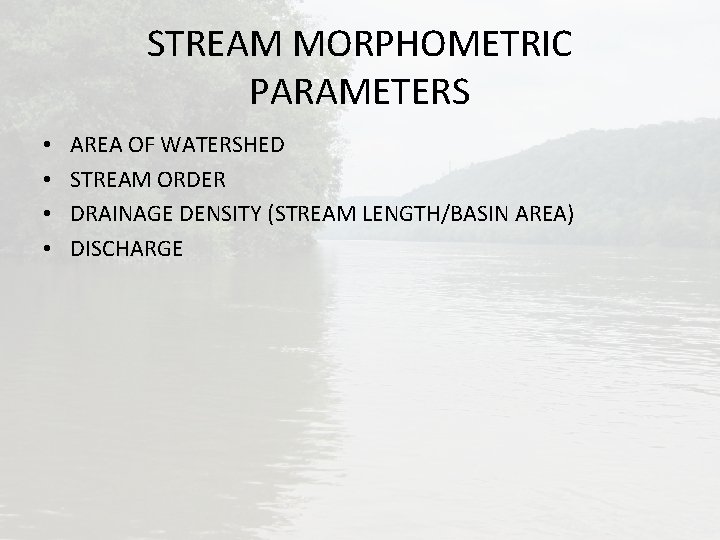 STREAM MORPHOMETRIC PARAMETERS

• AREA OF WATERSHED
• STREAM ORDER
• DRAINAGE DENSITY (STREAM LENGTH/BASIN AREA)
• DISCHARGE